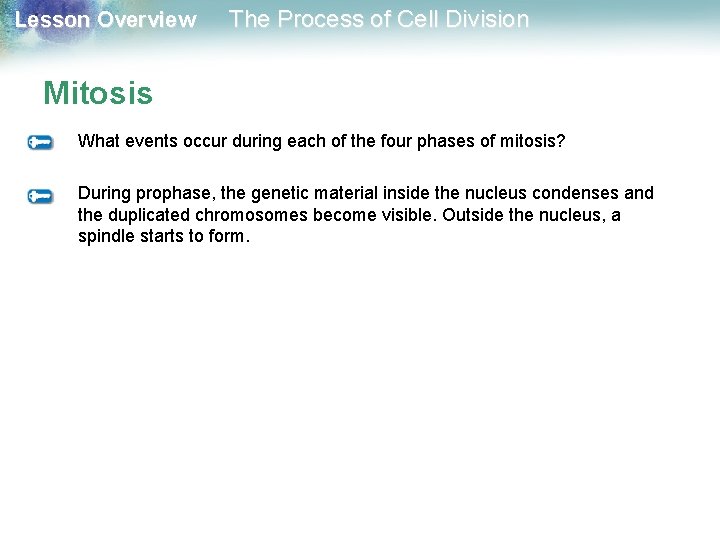 Lesson Overview The Process of Cell Division

Mitosis

What events occur during each of the four phases of mitosis?

During prophase, the genetic material inside the nucleus condenses and the duplicated chromosomes become visible. Outside the nucleus, a spindle starts to form.